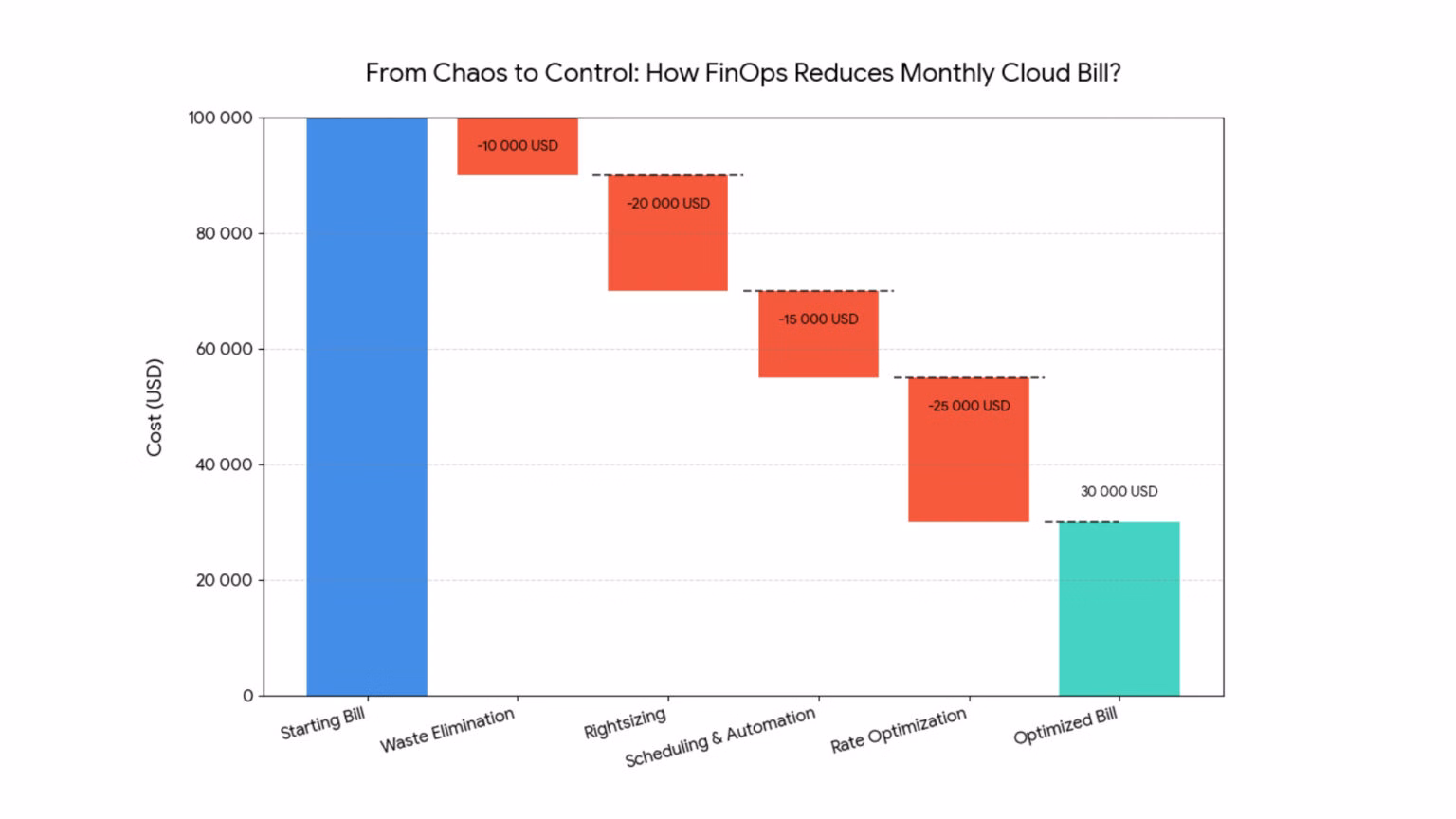 From Chaos to Control: How FinOps Reduces Monthly Cloud Bill?

Cost (USD)

100 000
80 000
60 000
40 000
20 000
0

-10 000 USD
-20 000 USD
-15 000 USD
-25 000 USD
30 000 USD

Starting Bill
Waste Elimination
Rightsizing
Scheduling & Automation
Rate Optimization
Optimized Bill